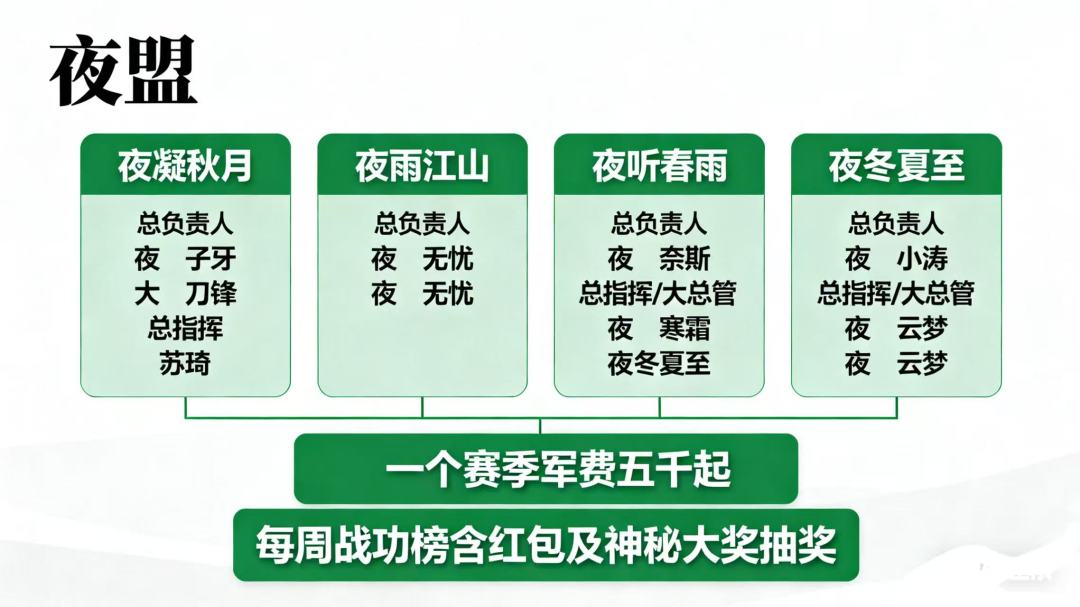 夜盟

夜凝秋月

总负责人
夜 子牙
大 刀锋
总指挥
苏琦

夜雨江山

总负责人
夜 无忧
夜 无忧

夜听春雨

总负责人
夜 奈斯
总指挥/大总管
夜 寒霜
夜冬夏至

夜冬夏至

总负责人
夜 小涛
总指挥/大总管
夜 云梦
夜 云梦

一个赛季军费五千起

每周战功榜含红包及神秘大奖抽奖